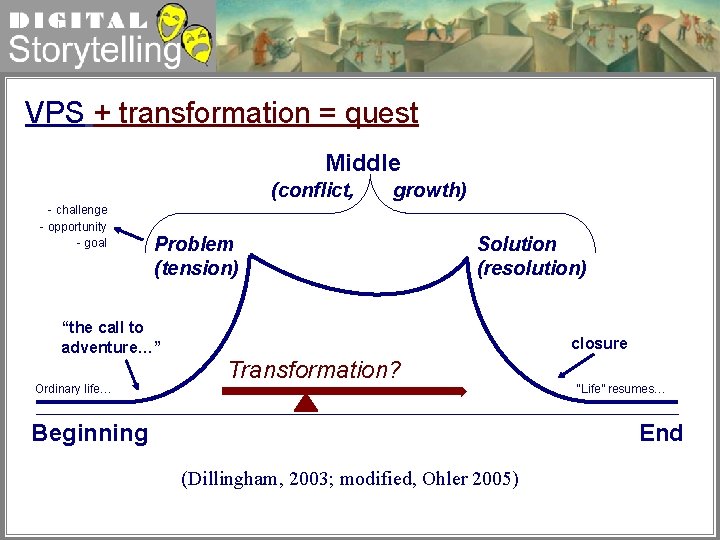 DIGITAL
Storytelling

VPS + transformation = quest

Middle
(conflict, growth)

- challenge
- opportunity
- goal

Problem
(tension)

Solution
(resolution)

"the call to adventure..."

closure

Transformation?

Ordinary life...

"Life" resumes...

Beginning

End

(Dillingham, 2003; modified, Ohler 2005)